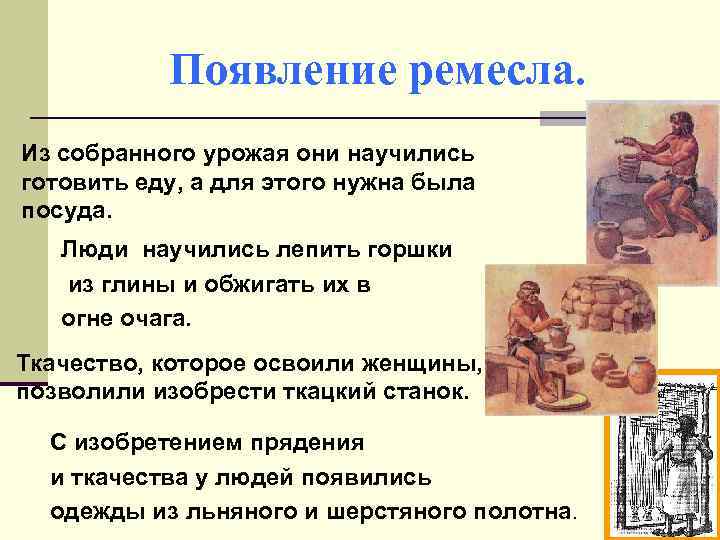 Появление ремесла.

Из собранного урожая они научились готовить еду, а для этого нужна была посуда.

Люди научились лепить горшки из глины и обжигать их в огне очага.

Ткачество, которое освоили женщины, позволили изобрести ткацкий станок.

С изобретением прядения и ткачества у людей появились одежды из льняного и шерстяного полотна.